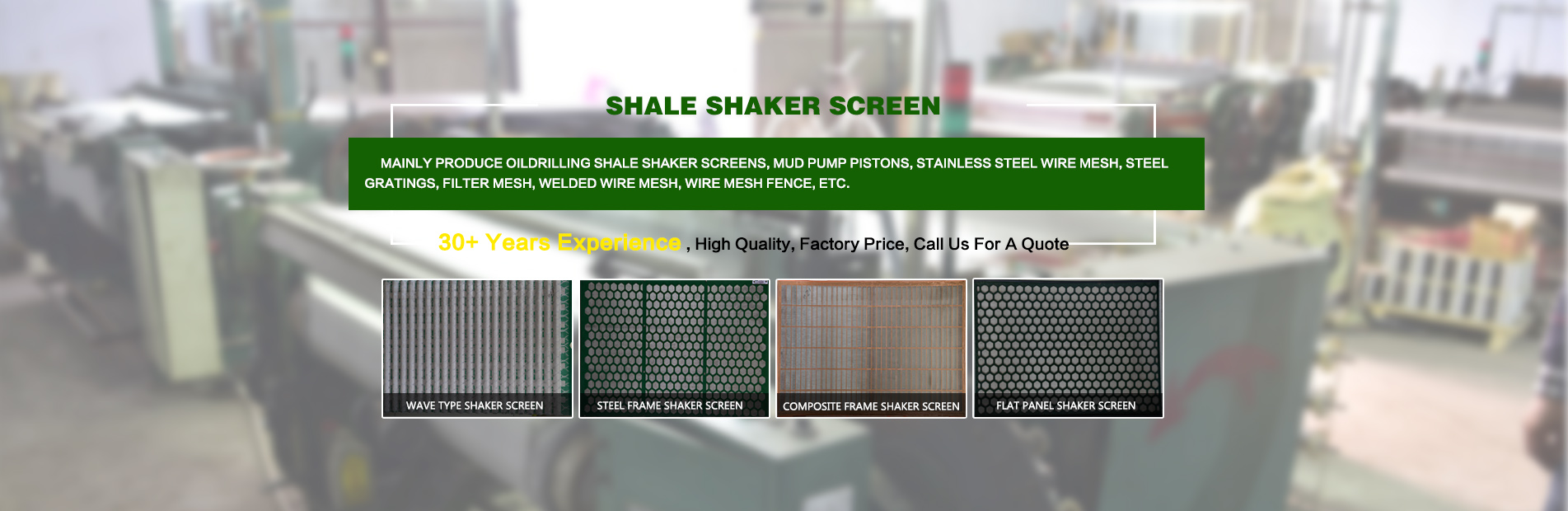 SHALE SHAKER SCREEN

MAINLY PRODUCE OILDRILLING SHALE SHAKER SCREENS, MUD PUMP PISTONS, STAINLESS STEEL WIRE MESH, STEEL GRATINGS, FILTER MESH, WELDED WIRE MESH, WIRE MESH FENCE, ETC.

30+ Years Experience , High Quality, Factory Price, Call Us For A Quote

WAVE TYPE SHAKER SCREEN

STEEL FRAME SHAKER SCREEN

COMPOSITE FRAME SHAKER SCREEN

FLAT PANEL SHAKER SCREEN